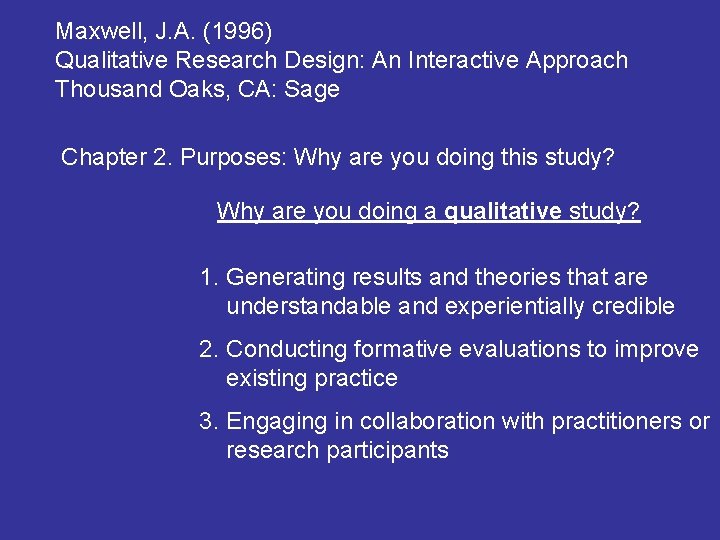 Maxwell, J.A. (1996)
Qualitative Research Design: An Interactive Approach
Thousand Oaks, CA: Sage

Chapter 2. Purposes: Why are you doing this study?

Why are you doing a qualitative study?

1. Generating results and theories that are understandable and experientially credible

2. Conducting formative evaluations to improve existing practice

3. Engaging in collaboration with practitioners or research participants